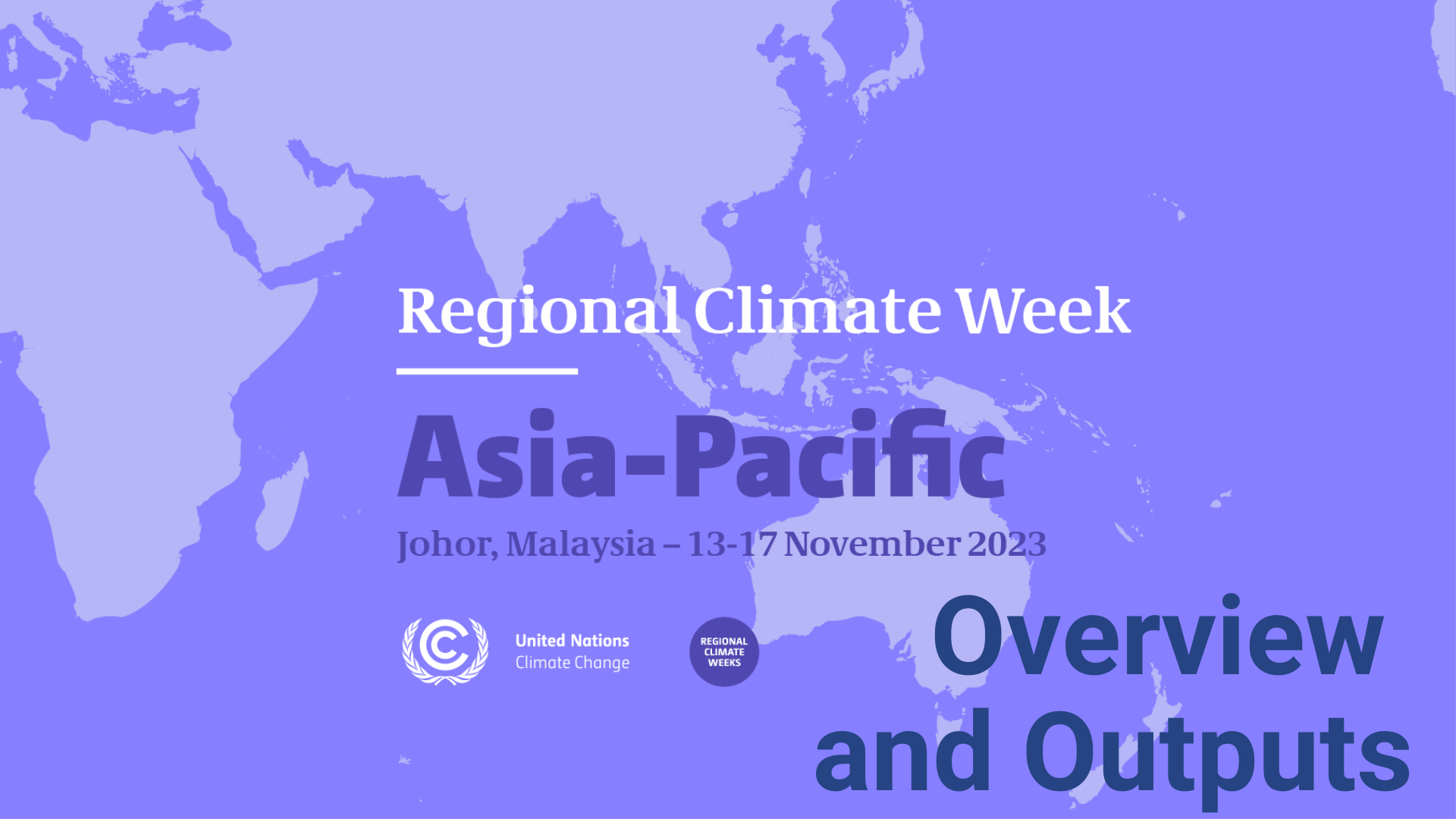 Regional Climate Week

Asia-Pacific

Johor, Malaysia – 13-17 November 2023

United Nations
Climate Change

REGIONAL
CLIMATE
WEEKS

Overview
and Outputs